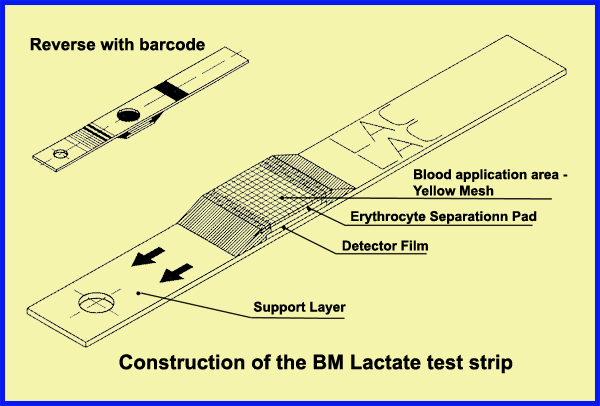 Reverse with barcode

LAC
LAC

Blood application area - Yellow Mesh

Erythrocyte Separationn Pad

Detector Film

Support Layer

Construction of the BM Lactate test strip